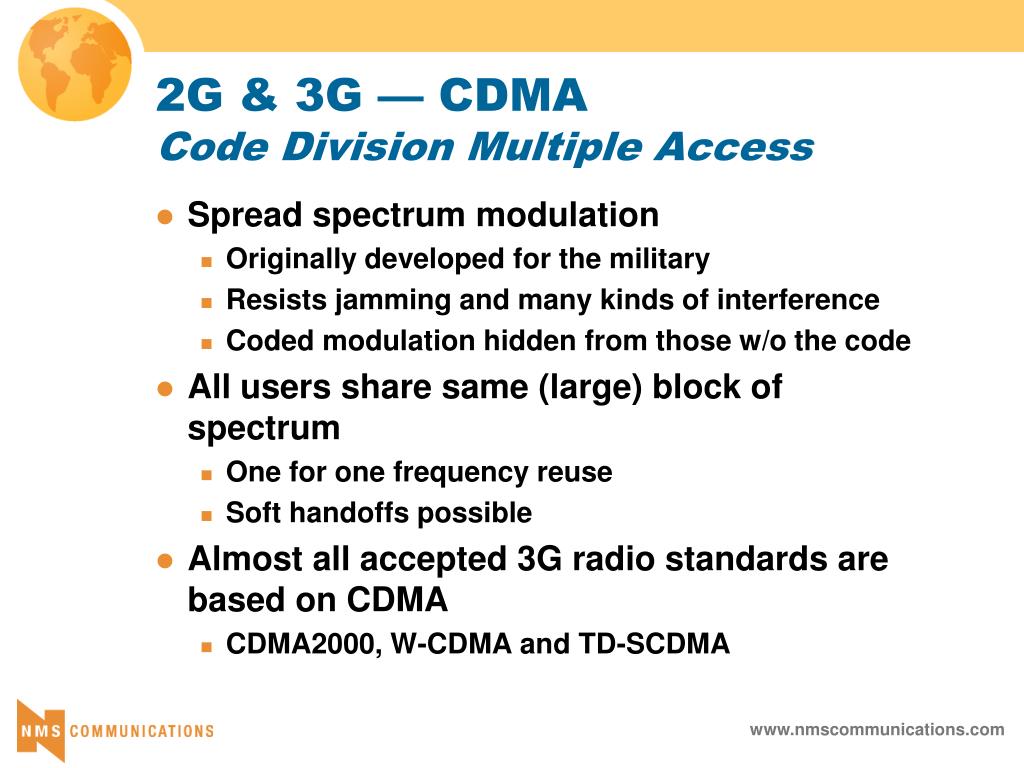 2G & 3G — CDMA
Code Division Multiple Access

- Spread spectrum modulation
  - Originally developed for the military
  - Resists jamming and many kinds of interference
  - Coded modulation hidden from those w/o the code
- All users share same (large) block of spectrum
  - One for one frequency reuse
  - Soft handoffs possible
- Almost all accepted 3G radio standards are based on CDMA
  - CDMA2000, W-CDMA and TD-SCDMA

NMS COMMUNICATIONS

www.nmscommunications.com